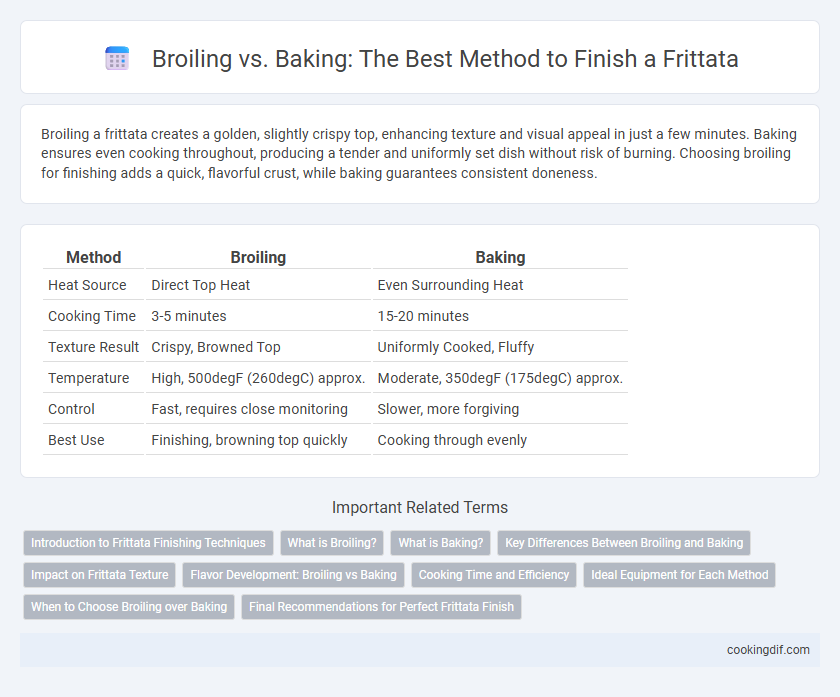 Broiling vs. Baking: The Best Method to Finish a Frittata

Broiling a frittata creates a golden, slightly crispy top, enhancing texture and visual appeal in just a few minutes. Baking ensures even cooking throughout, producing a tender and uniformly set dish without risk of burning. Choosing broiling for finishing adds a quick, flavorful crust, while baking guarantees consistent doneness.

| Method | Broiling | Baking |
|---|---|---|
| Heat Source | Direct Top Heat | Even Surrounding Heat |
| Cooking Time | 3-5 minutes | 15-20 minutes |
| Texture Result | Crispy, Browned Top | Uniformly Cooked, Fluffy |
| Temperature | High, 500degF (260degC) approx. | Moderate, 350degF (175degC) approx. |
| Control | Fast, requires close monitoring | Slower, more forgiving |
| Best Use | Finishing, browning top quickly | Cooking through evenly |

Important Related Terms

Introduction to Frittata Finishing Techniques
What is Broiling?
What is Baking?
Key Differences Between Broiling and Baking
Impact on Frittata Texture
Flavor Development: Broiling vs Baking
Cooking Time and Efficiency
Ideal Equipment for Each Method
When to Choose Broiling over Baking
Final Recommendations for Perfect Frittata Finish

cookingdif.com